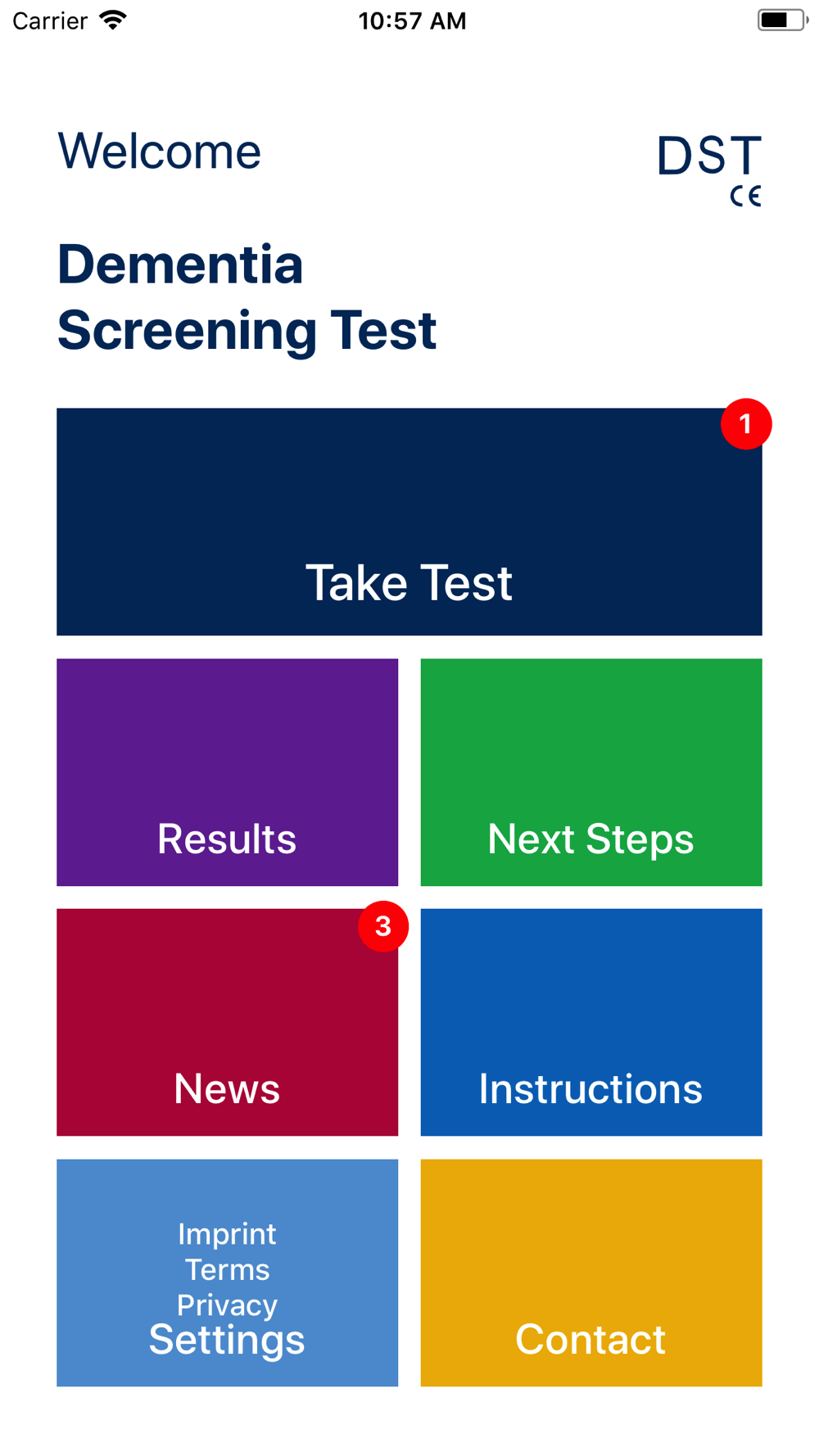 Carrier 10:57 AM

Welcome

DST
CE

Dementia Screening Test

1

Take Test

Results

Next Steps

3

News

Instructions

Imprint
Terms
Privacy
Settings

Contact